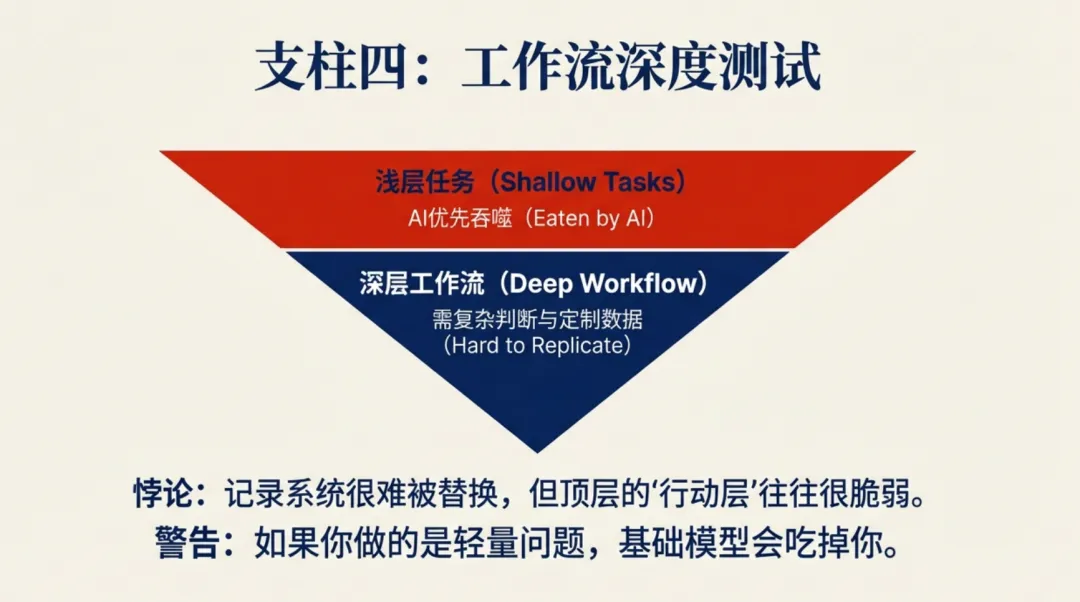 支柱四：工作流深度测试

浅层任务（Shallow Tasks）
AI优先吞噬（Eaten by AI）

深层工作流（Deep Workflow）
需复杂判断与定制数据
（Hard to Replicate）

悖论：记录系统很难被替换，但顶层的‘行动层’往往很脆弱。
警告：如果你做的是轻量问题，基础模型会吃掉你。